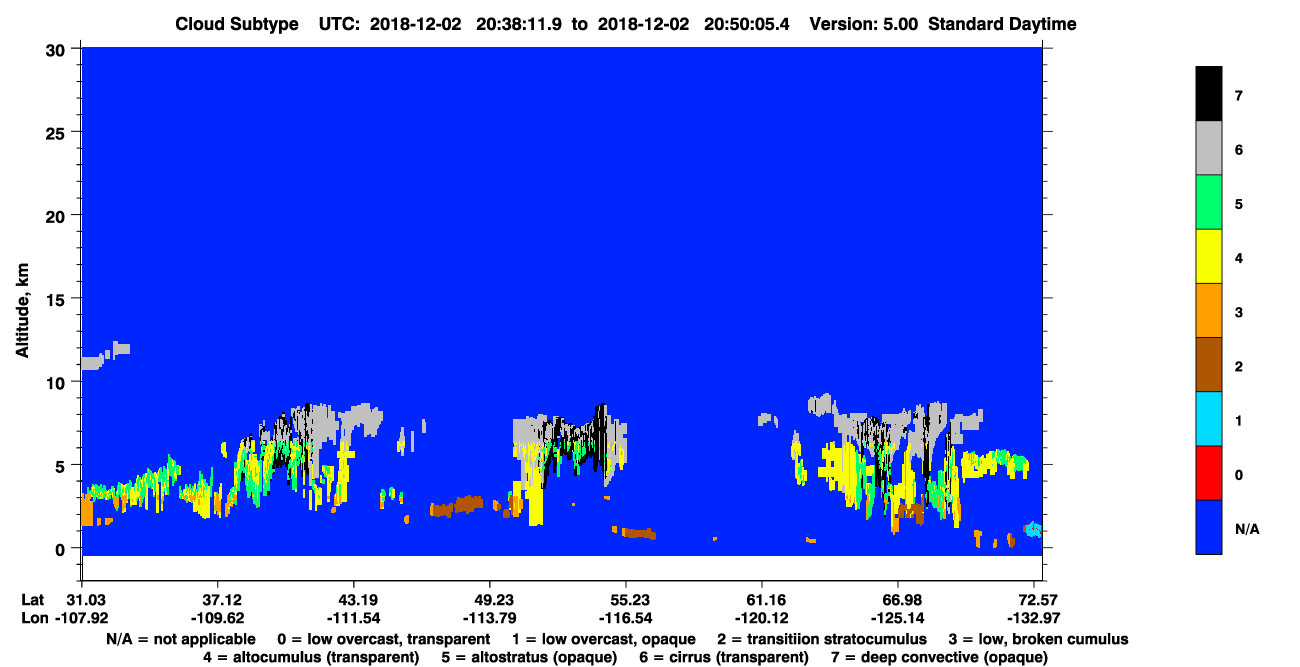 Cloud Subtype UTC: 2018-12-02 20:38:11.9 to 2018-12-02 20:50:05.4 Version: 5.00 Standard Daytime

Altitude, km

30
25
20
15
10
5
0

Lat 31.03 37.12 43.19 49.23 55.23 61.16 66.98 72.57
Lon -107.92 -109.62 -111.54 -113.79 -116.54 -120.12 -125.14 -132.97

7
6
5
4
3
2
1
0
N/A

N/A = not applicable 0 = low overcast, transparent 1 = low overcast, opaque 2 = transitiion stratocumulus 3 = low, broken cumulus
4 = altocumulus (transparent) 5 = altostratus (opaque) 6 = cirrus (transparent) 7 = deep convective (opaque)